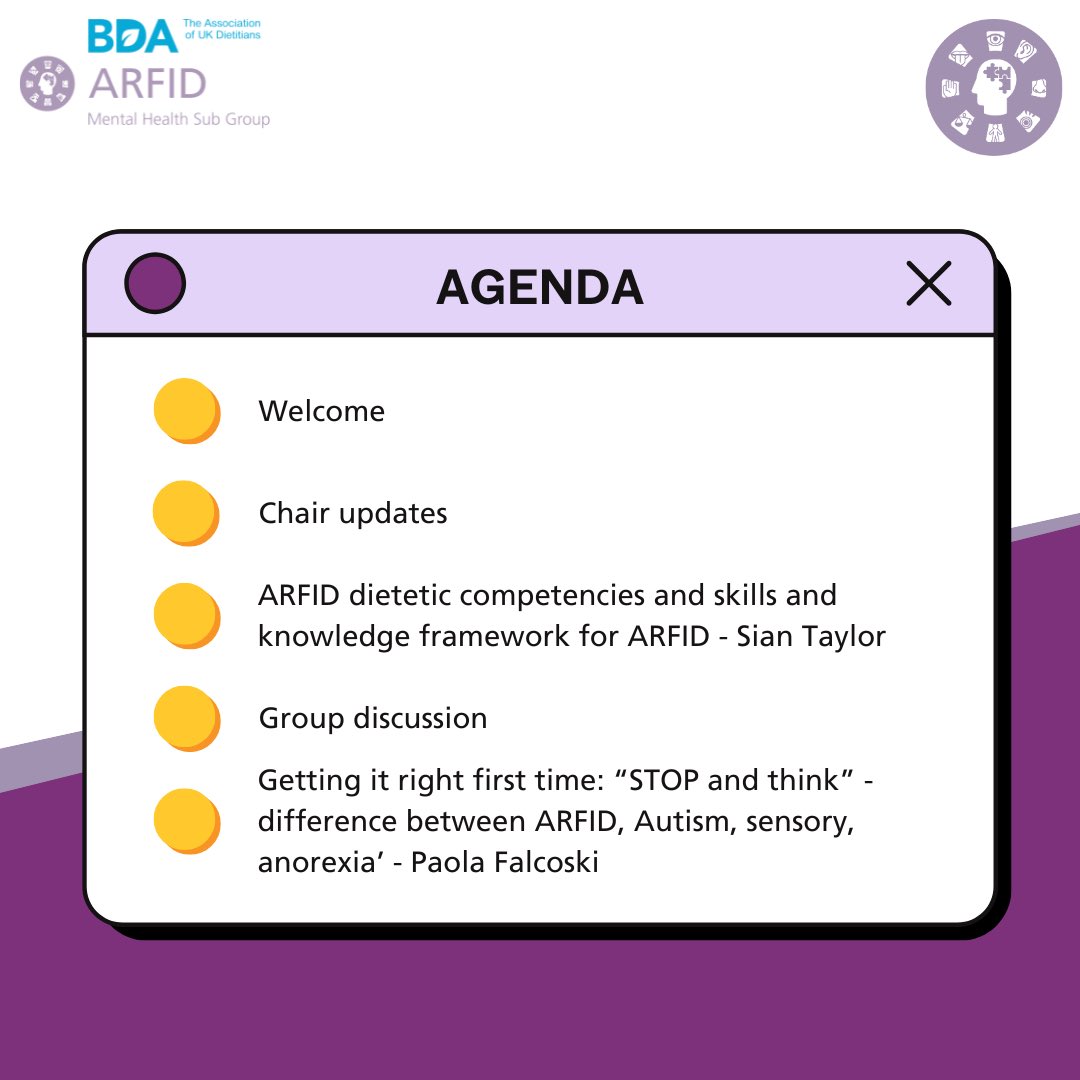 BDA The Association of UK Dietitians

ARFID
Mental Health Sub Group

AGENDA

Welcome

Chair updates

ARFID dietetic competencies and skills and knowledge framework for ARFID - Sian Taylor

Group discussion

Getting it right first time: “STOP and think” - difference between ARFID, Autism, sensory, anorexia’ - Paola Falcoski